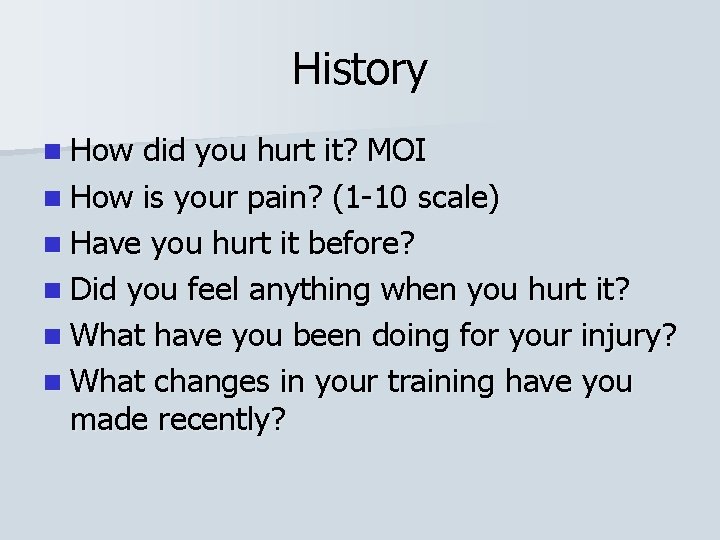 History

- How did you hurt it? MOI
- How is your pain? (1-10 scale)
- Have you hurt it before?
- Did you feel anything when you hurt it?
- What have you been doing for your injury?
- What changes in your training have you made recently?